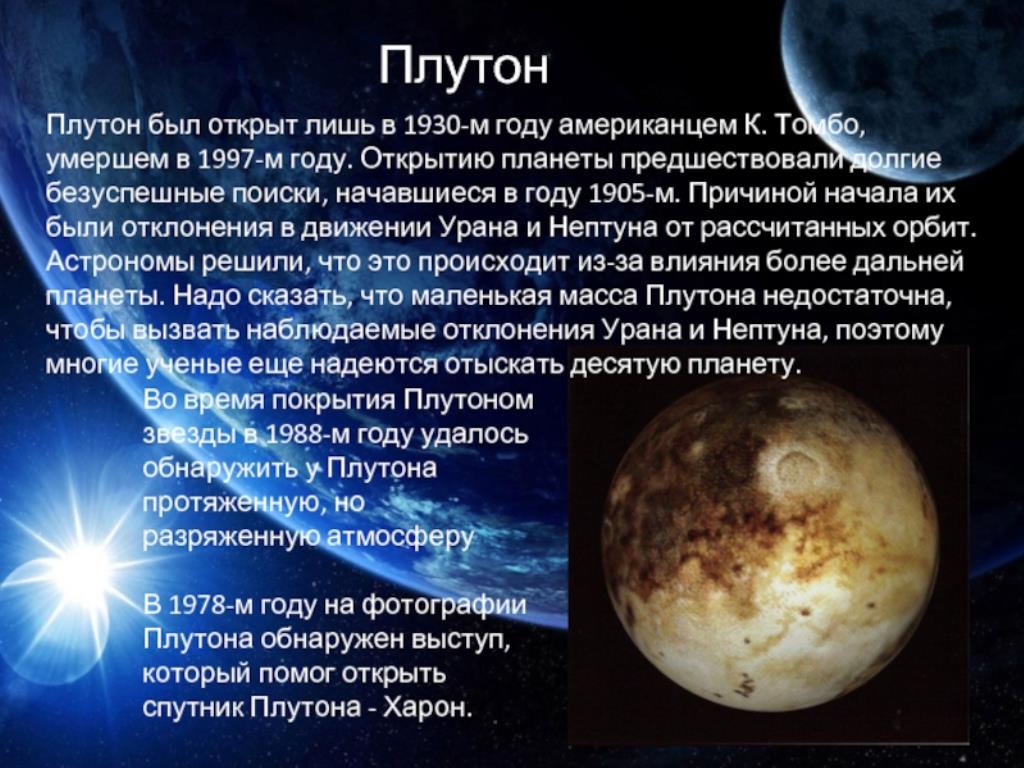 Плутон

Плутон был открыт лишь в 1930-м году американцем К. Томбо, умершем в 1997-м году. Открытию планеты предшествовали долгие безуспешные поиски, начавшиеся в году 1905-м. Причиной начала их были отклонения в движении Урана и Нептуна от рассчитанных орбит. Астрономы решили, что это происходит из-за влияния более дальней планеты. Надо сказать, что маленькая масса Плутона недостаточна, чтобы вызвать наблюдаемые отклонения Урана и Нептуна, поэтому многие ученые еще надеются отыскать десятую планету.

Во время покрытия Плутоном звезды в 1988-м году удалось обнаружить у Плутона протяженную, но разряженную атмосферу

В 1978-м году на фотографии Плутона обнаружен выступ, который помог открыть спутник Плутона - Харон.